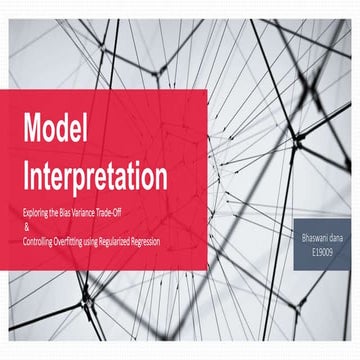 Model Interpretation

Exploring the Bias Variance Trade-Off
&
Controlling Overfitting using Regularized Regression

Bhaswani dana
E19009